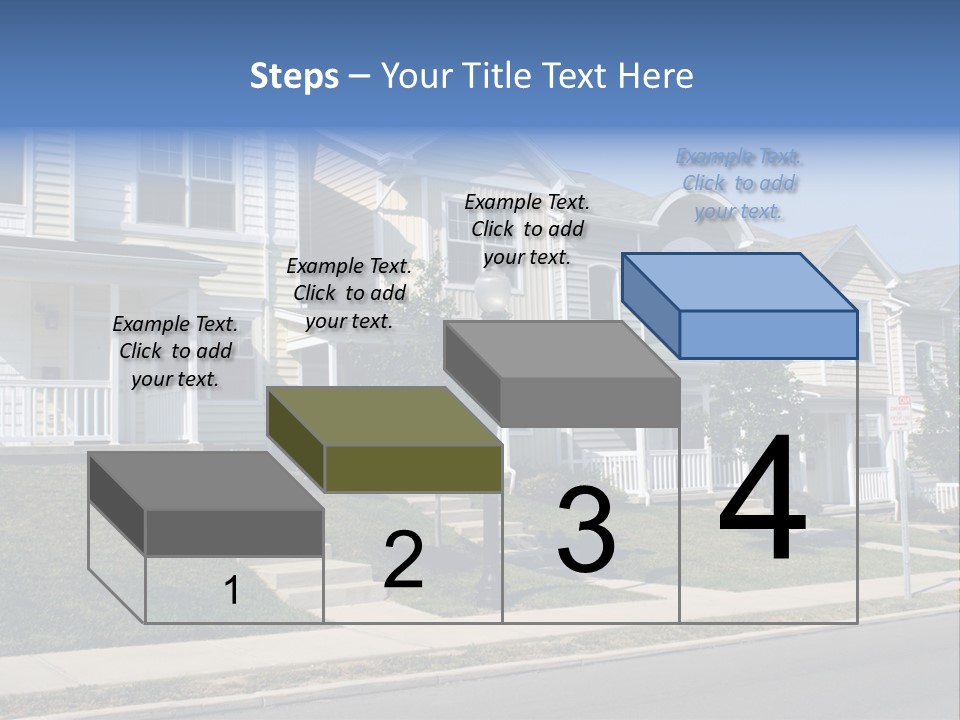 Steps – Your Title Text Here

Example Text. Click to add your text.

Example Text. Click to add your text.

Example Text. Click to add your text.

Example Text. Click to add your text.

1

2

3

4